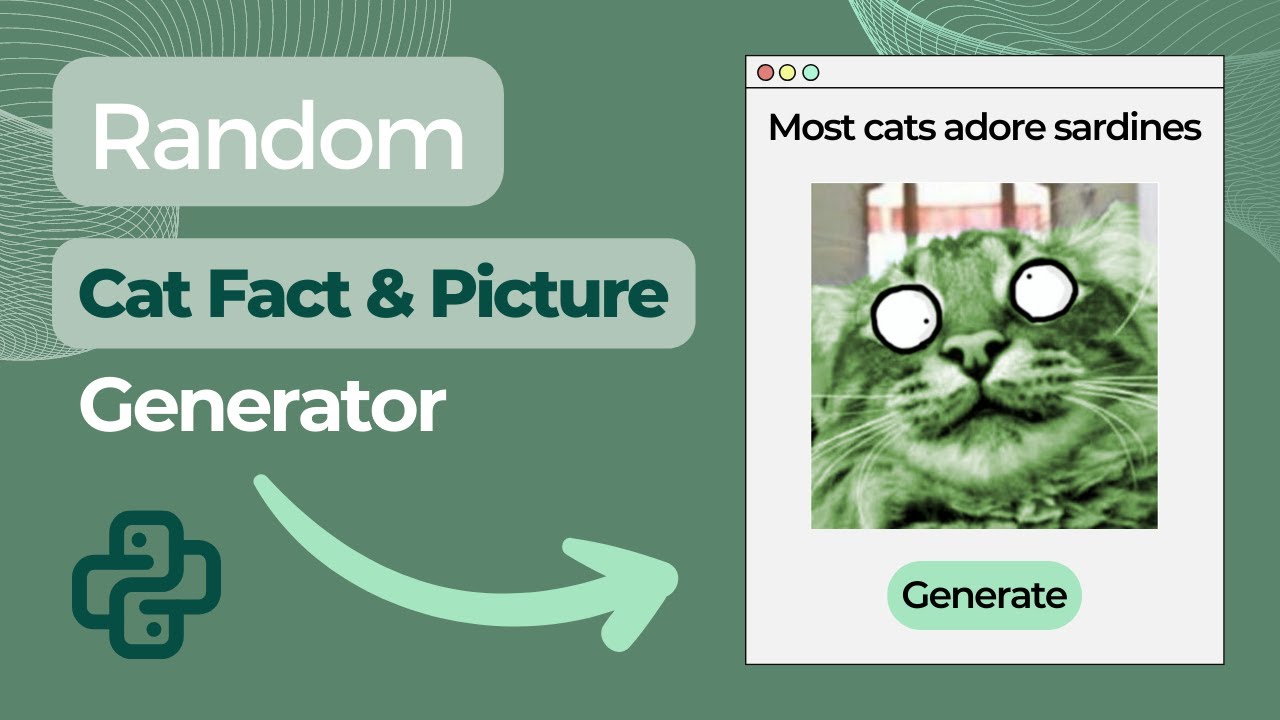 Random

Cat Fact & Picture

Generator

Most cats adore sardines

Generate